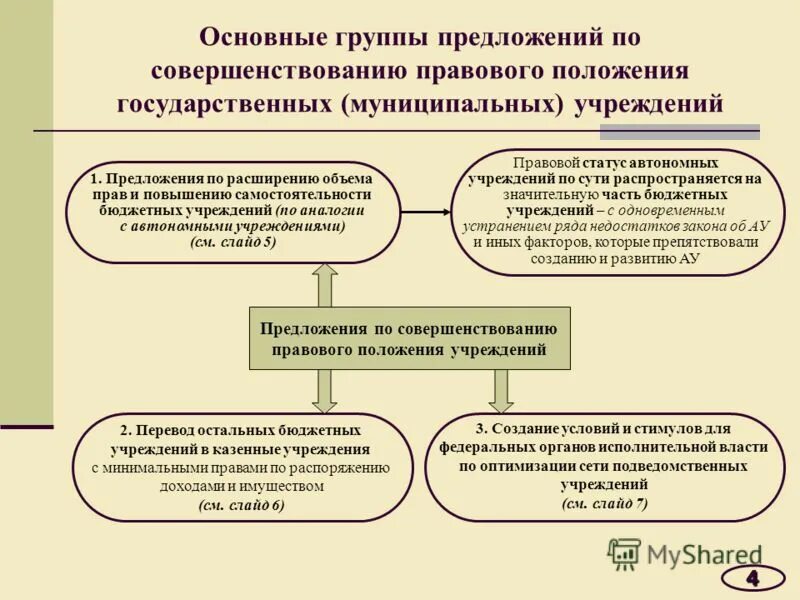 Основные группы предложений по совершенствованию правового положения государственных (муниципальных) учреждений

1. Предложения по расширению объема прав и повышению самостоятельности бюджетных учреждений (по аналогии с автономными учреждениями) (см. слайд 5)

Правовой статус автономных учреждений по сути распространяется на значительную часть бюджетных учреждений – с одновременным устранением ряда недостатков закона об АУ и иных факторов, которые препятствовали созданию и развитию АУ

Предложения по совершенствованию правового положения учреждений

2. Перевод остальных бюджетных учреждений в казенные учреждения с минимальными правами по распоряжению доходами и имуществом (см. слайд 6)

3. Создание условий и стимулов для федеральных органов исполнительной власти по оптимизации сети подведомственных учреждений (см. слайд 7)

MyShared

4